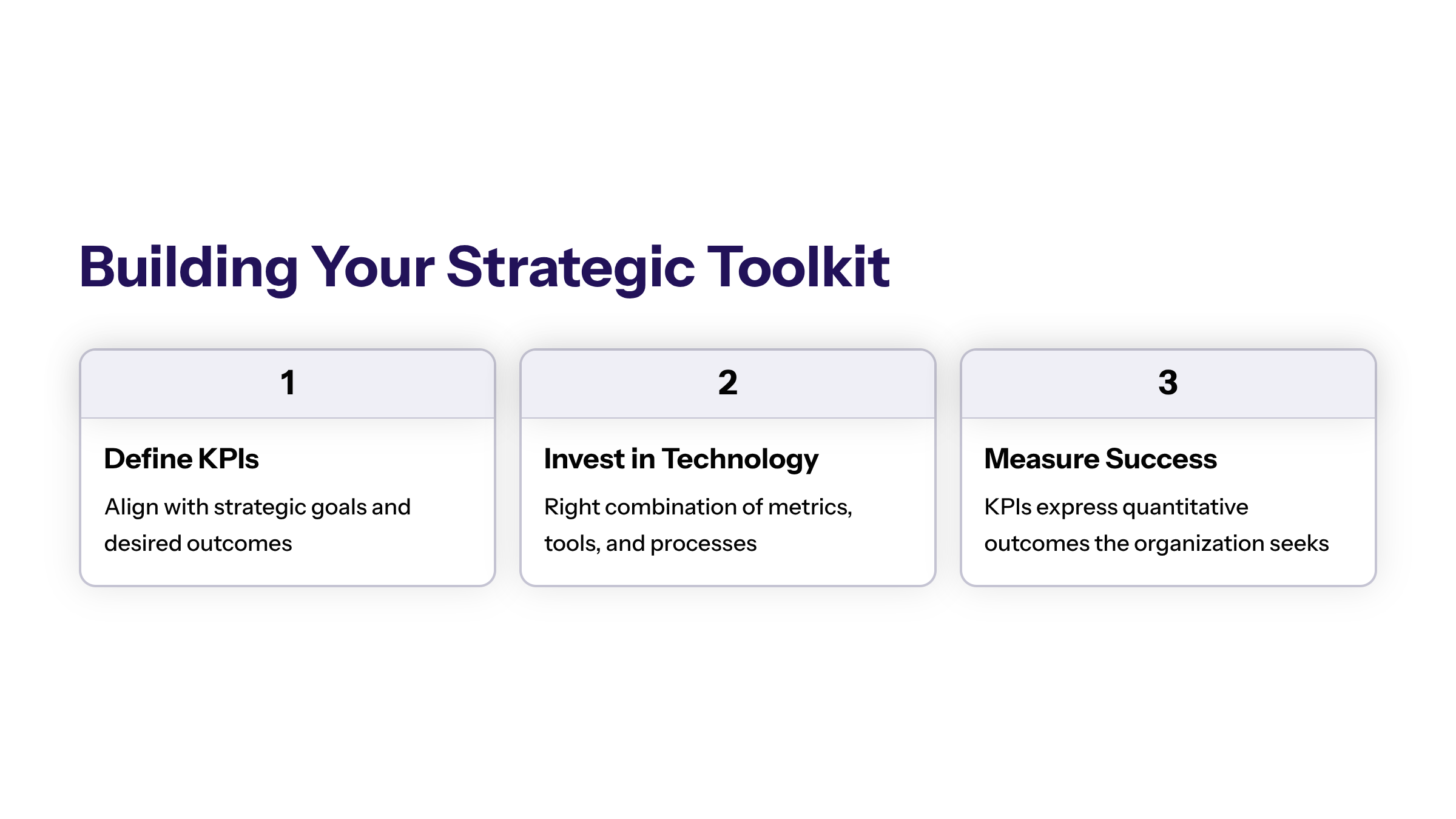 Building Your Strategic Toolkit

1

Define KPIs

Align with strategic goals and desired outcomes

2

Invest in Technology

Right combination of metrics, tools, and processes

3

Measure Success

KPIs express quantitative outcomes the organization seeks